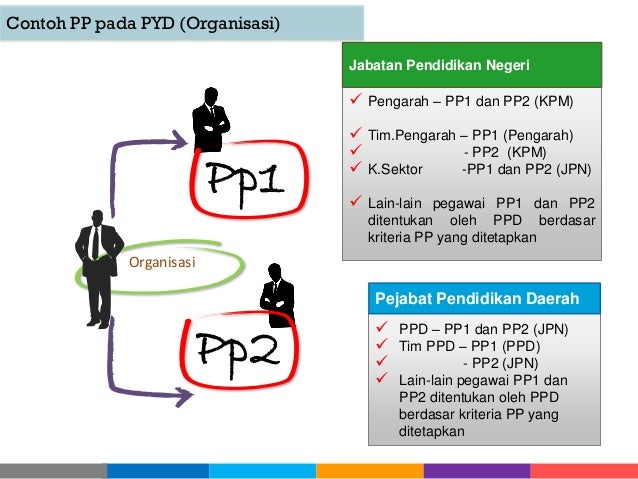 Contoh PP pada PYD (Organisasi)

PP1

Organisasi

PP2

Jabatan Pendidikan Negeri

✓ Pengarah – PP1 dan PP2 (KPM)

✓ Tim.Pengarah – PP1 (Pengarah)
✓ - PP2 (KPM)
✓ K.Sektor -PP1 dan PP2 (JPN)

✓ Lain-lain pegawai PP1 dan PP2 ditentukan oleh PPD berdasar kriteria PP yang ditetapkan

Pejabat Pendidikan Daerah

✓ PPD – PP1 dan PP2 (JPN)
✓ Tim PPD – PP1 (PPD)
✓ - PP2 (JPN)
✓ Lain-lain pegawai PP1 dan PP2 ditentukan oleh PPD berdasar kriteria PP yang ditetapkan